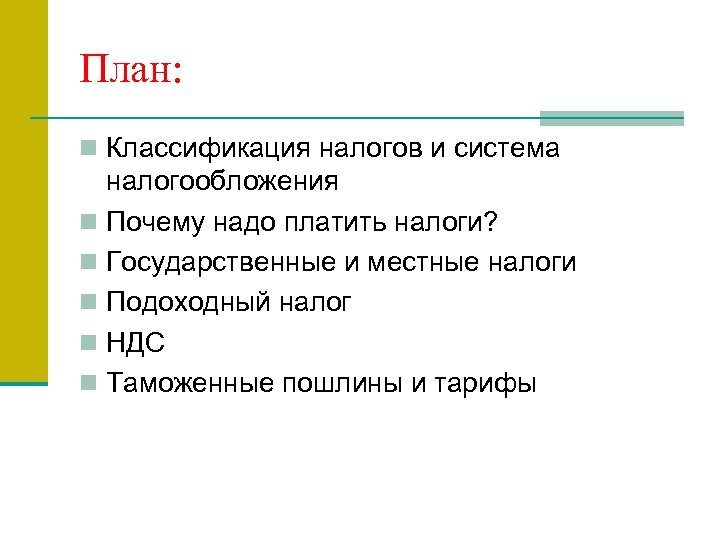 План:

Классификация налогов и система налогообложения

Почему надо платить налоги?

Государственные и местные налоги

Подоходный налог

НДС

Таможенные пошлины и тарифы